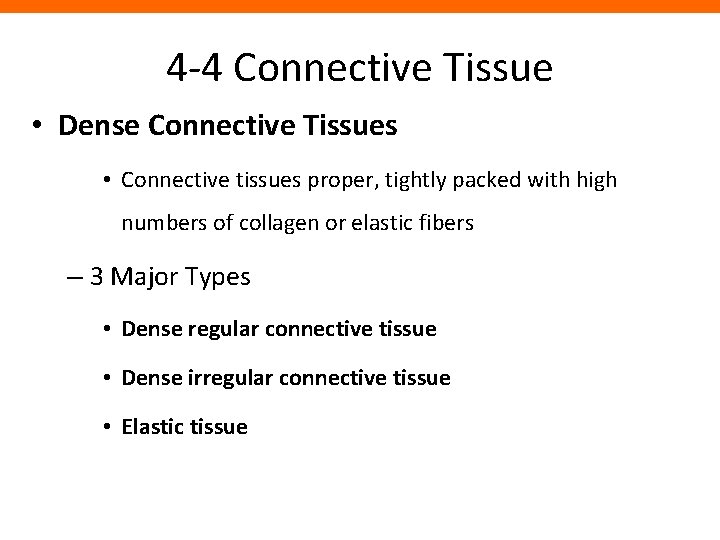 4-4 Connective Tissue

• Dense Connective Tissues

• Connective tissues proper, tightly packed with high numbers of collagen or elastic fibers

– 3 Major Types

• Dense regular connective tissue

• Dense irregular connective tissue

• Elastic tissue